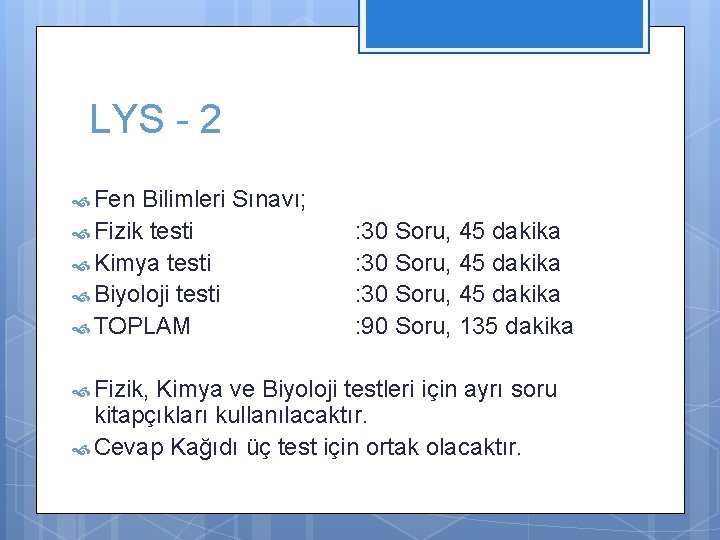 LYS - 2

Fen Bilimleri Sınavı;
Fizik testi :30 Soru, 45 dakika
Kimya testi :30 Soru, 45 dakika
Biyoloji testi :30 Soru, 45 dakika
TOPLAM :90 Soru, 135 dakika

Fizik, Kimya ve Biyoloji testleri için ayrı soru kitapçıkları kullanılacaktır.
Cevap Kağıdı üç test için ortak olacaktır.